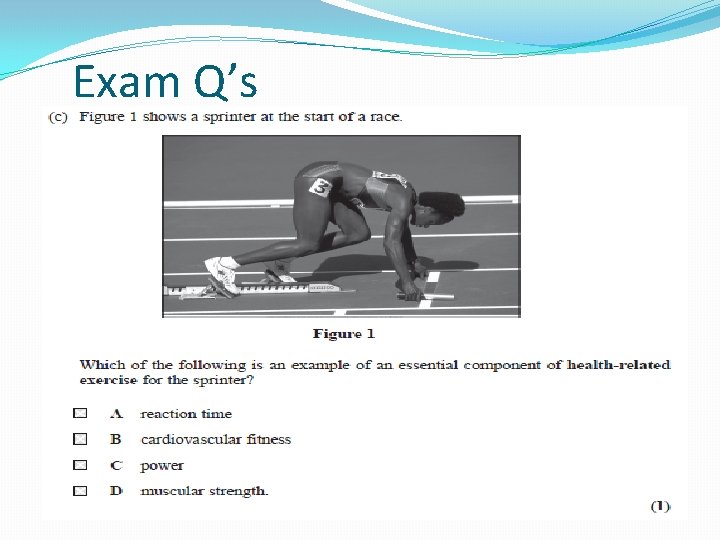 Exam Q's

(c) Figure 1 shows a sprinter at the start of a race.

3

Figure 1

Which of the following is an example of an essential component of health-related exercise for the sprinter?

☐ A reaction time

☐ B cardiovascular fitness

☐ C power

☐ D muscular strength.

(1)